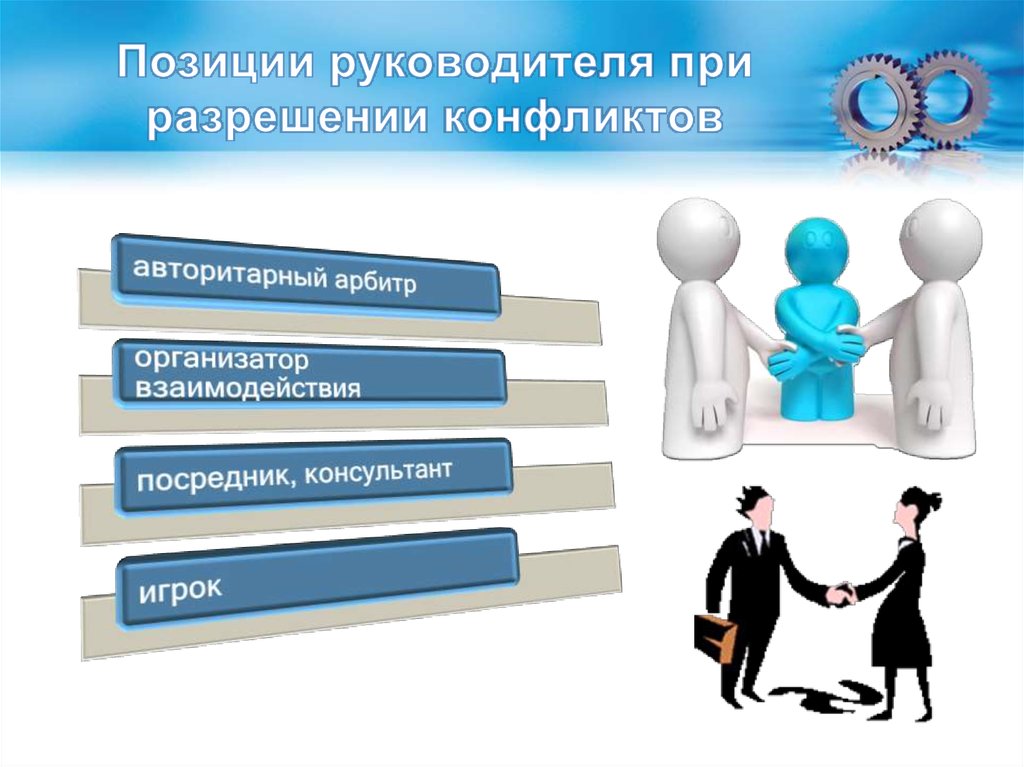 Позиции руководителя при разрешении конфликтов

авторитарный арбитр

организатор взаимодействия

посредник, консультант

игрок